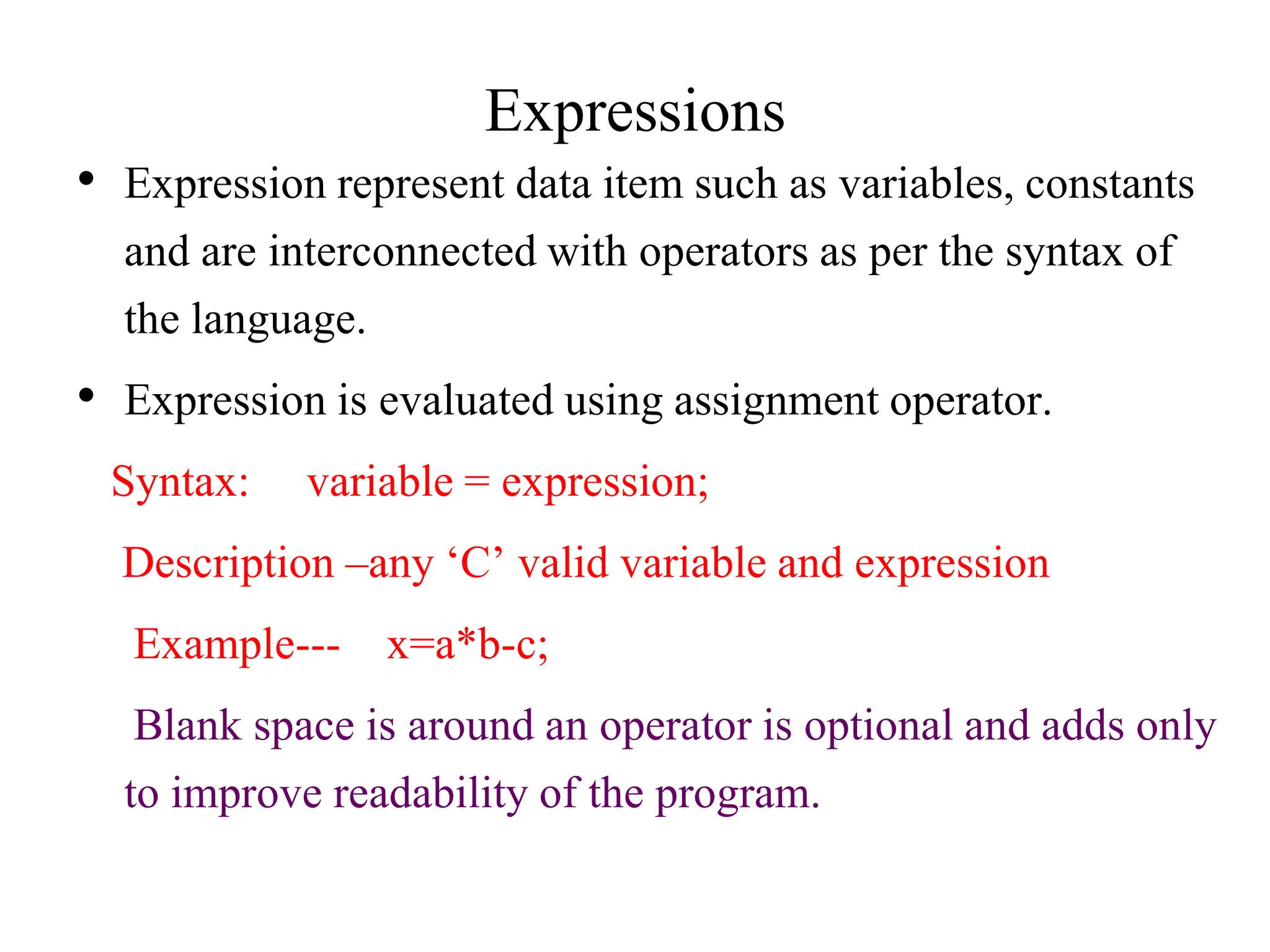 Expressions

• Expression represent data item such as variables, constants and are interconnected with operators as per the syntax of the language.

• Expression is evaluated using assignment operator.

Syntax: variable = expression;

Description –any ‘C’ valid variable and expression

Example--- x=a*b-c;

Blank space is around an operator is optional and adds only to improve readability of the program.